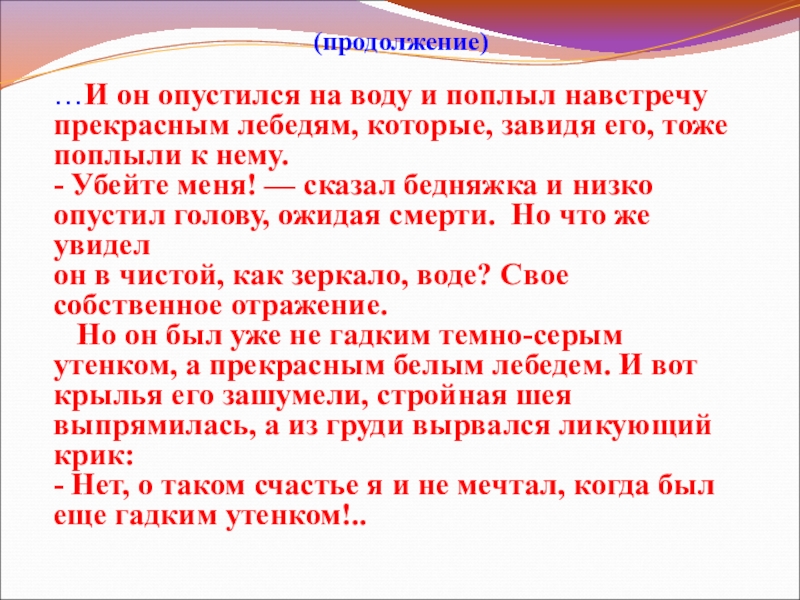 (продолжение)

…И он опустился на воду и поплыл навстречу прекрасным лебедям, которые, завидя его, тоже поплыли к нему.
- Убейте меня! — сказал бедняжка и низко опустил голову, ожидая смерти. Но что же увидел
он в чистой, как зеркало, воде? Свое собственное отражение.
Но он был уже не гадким темно-серым утенком, а прекрасным белым лебедем. И вот крылья его зашумели, стройная шея выпрямилась, а из груди вырвался ликующий крик:
- Нет, о таком счастье я и не мечтал, когда был еще гадким утенком!..